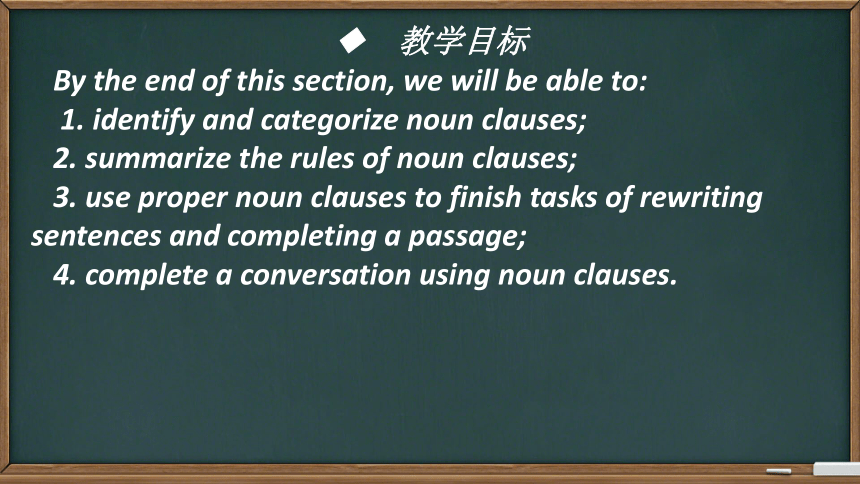 ◆ 教学目标

By the end of this section, we will be able to:

1. identify and categorize noun clauses;

2. summarize the rules of noun clauses;

3. use proper noun clauses to finish tasks of rewriting sentences and completing a passage;

4. complete a conversation using noun clauses.